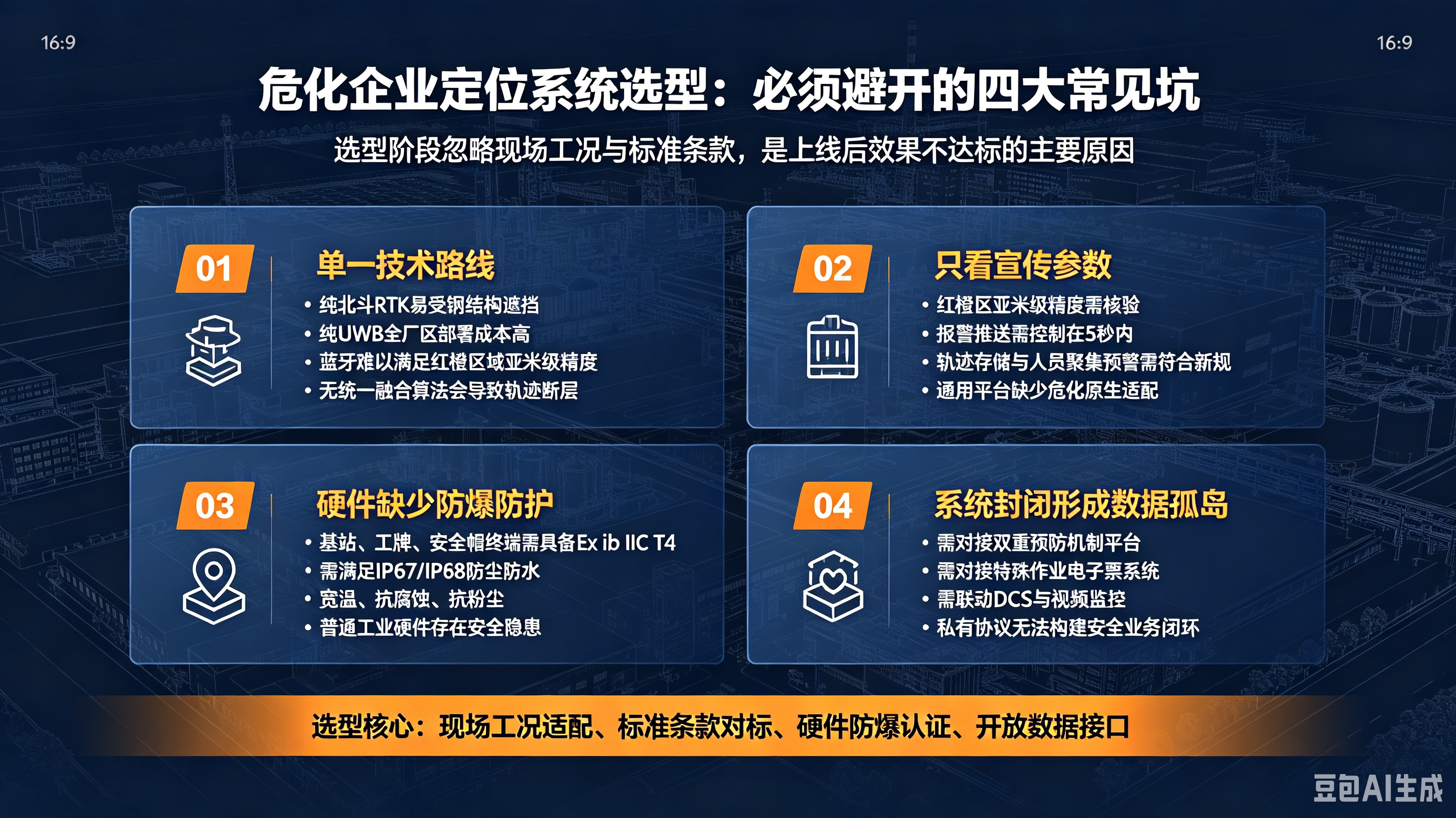 16:9

16:9

危化企业定位系统选型：必须避开的四大常见坑

选型阶段忽略现场工况与标准条款，是上线后效果不达标的主要原因

01

单一技术路线

• 纯北斗RTK易受钢结构遮挡
• 纯UWB全厂区部署成本高
• 蓝牙难以满足红橙区域亚米级精度
• 无统一融合算法会导致轨迹断层

02

只看宣传参数

• 红橙区亚米级精度需核验
• 报警推送需控制在5秒内
• 轨迹存储与人员聚集预警需符合新规
• 通用平台缺少危化原生适配

03

硬件缺少防爆防护

• 基站、工牌、安全帽终端需具备Ex ib IIC T4
• 需满足IP67/IP68防尘防水
• 宽温、抗腐蚀、抗粉尘
• 普通工业硬件存在安全隐患

04

系统封闭形成数据孤岛

• 需对接双重预防机制平台
• 需对接特殊作业电子票系统
• 需联动DCS与视频监控
• 私有协议无法构建安全业务闭环

选型核心：现场工况适配、标准条款对标、硬件防爆认证、开放数据接口

豆包AI生成